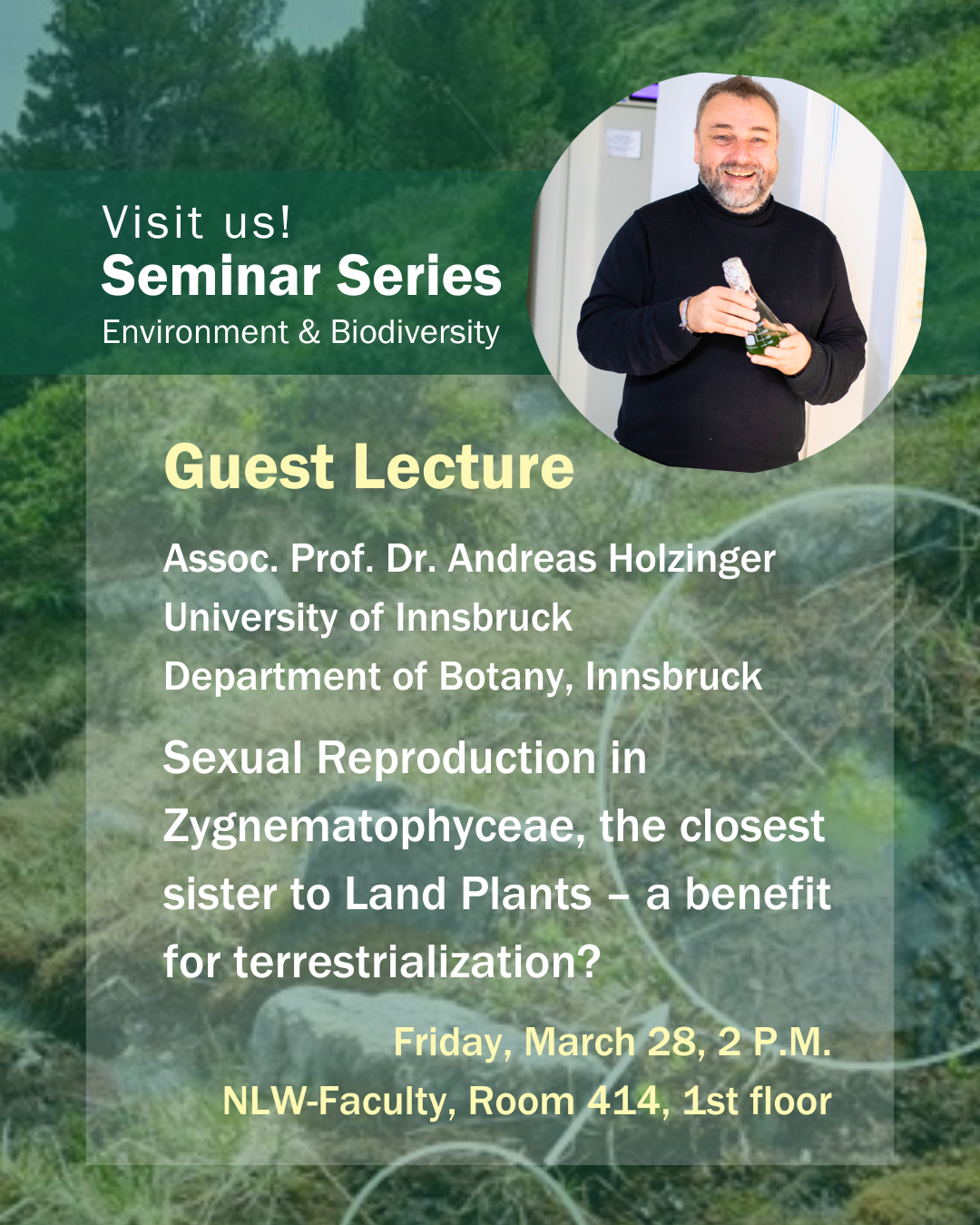 Visit us!
Seminar Series
Environment & Biodiversity

Guest Lecture

Assoc. Prof. Dr. Andreas Holzinger
University of Innsbruck
Department of Botany, Innsbruck

Sexual Reproduction in Zygnematophyceae, the closest sister to Land Plants – a benefit for terrestrialization?

Friday, March 28, 2 P.M.
NLW-Faculty, Room 414, 1st floor